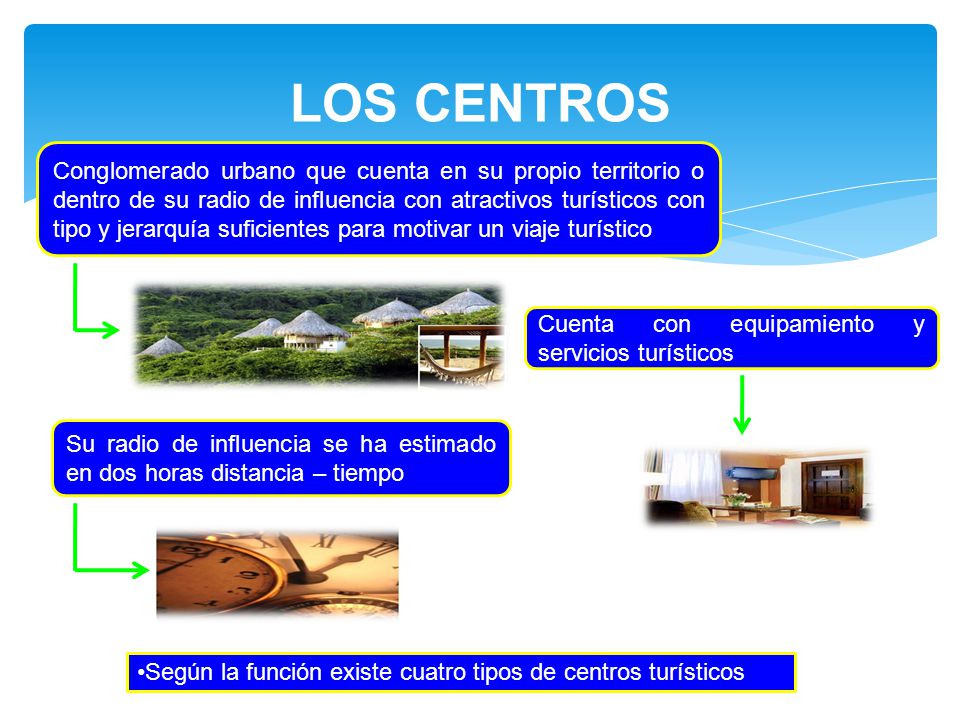 LOS CENTROS

Conglomerado urbano que cuenta en su propio territorio o dentro de su radio de influencia con atractivos turísticos con tipo y jerarquía suficientes para motivar un viaje turístico

Cuenta con equipamiento y servicios turísticos

Su radio de influencia se ha estimado en dos horas distancia – tiempo

•Según la función existe cuatro tipos de centros turísticos